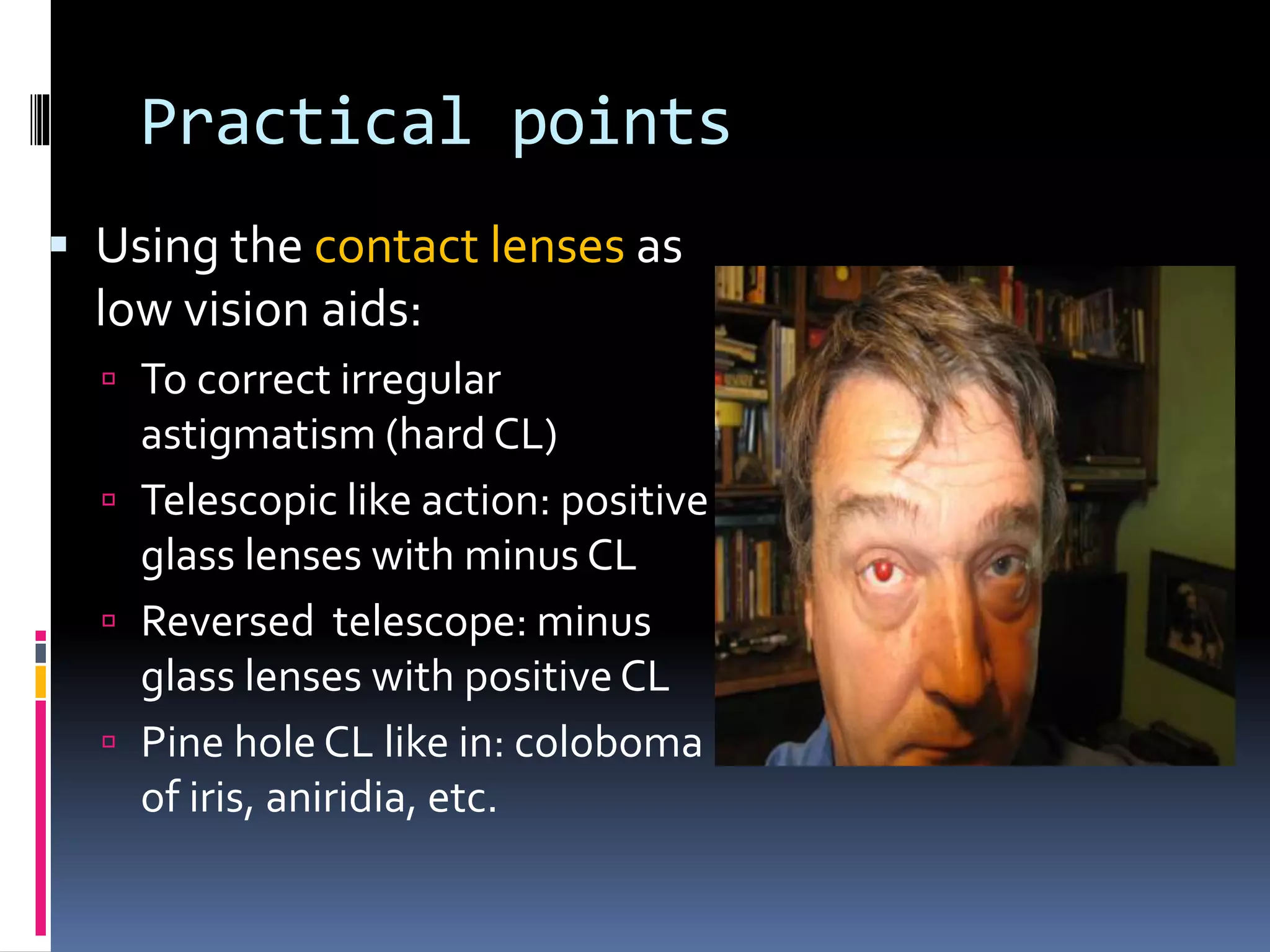 Practical points

Using the contact lenses as low vision aids:

To correct irregular astigmatism (hard CL)

Telescopic like action: positive glass lenses with minus CL

Reversed  telescope: minus glass lenses with positive CL

Pine hole CL like in: coloboma of iris, aniridia, etc.